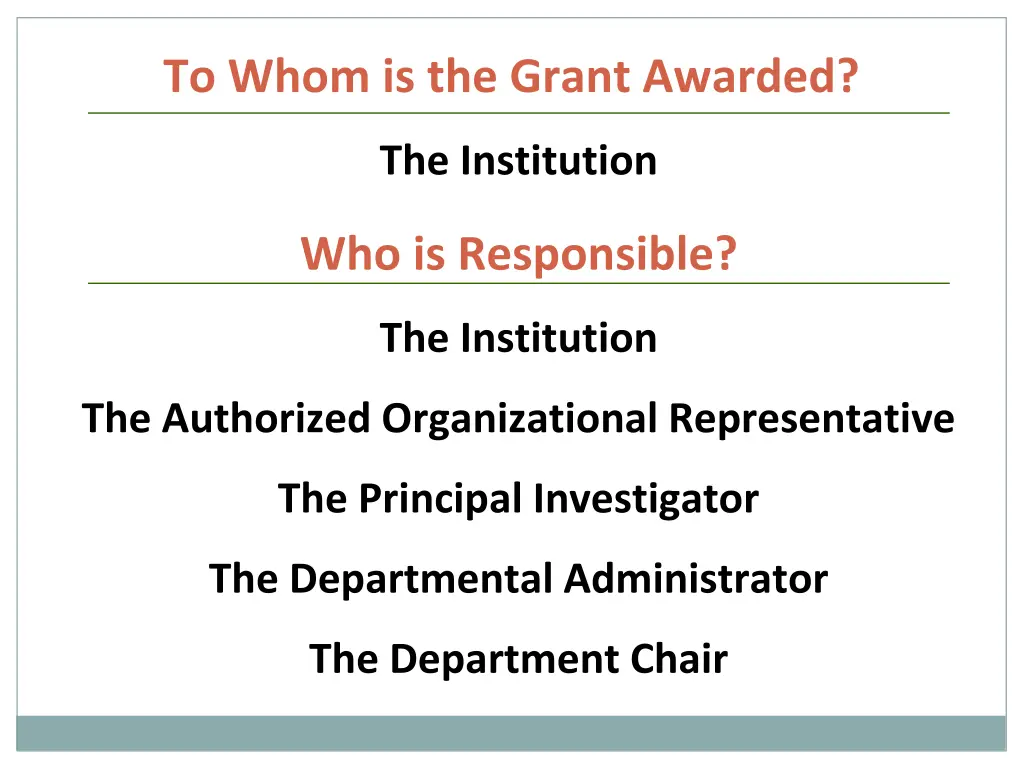 To Whom is the Grant Awarded?

The Institution

Who is Responsible?

The Institution

The Authorized Organizational Representative

The Principal Investigator

The Departmental Administrator

The Department Chair